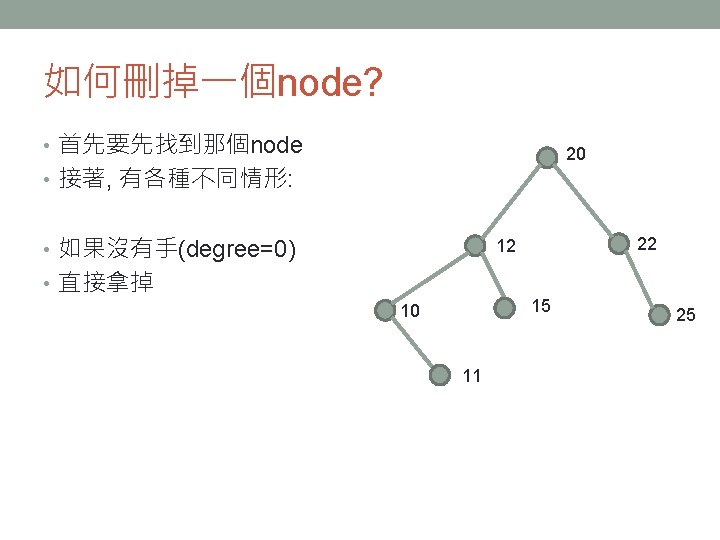 如何刪掉一個node?

• 首先要先找到那個node
• 接著, 有各種不同情形:

• 如果沒有手(degree=0)
• 直接拿掉

20
12
22
10
15
25
11